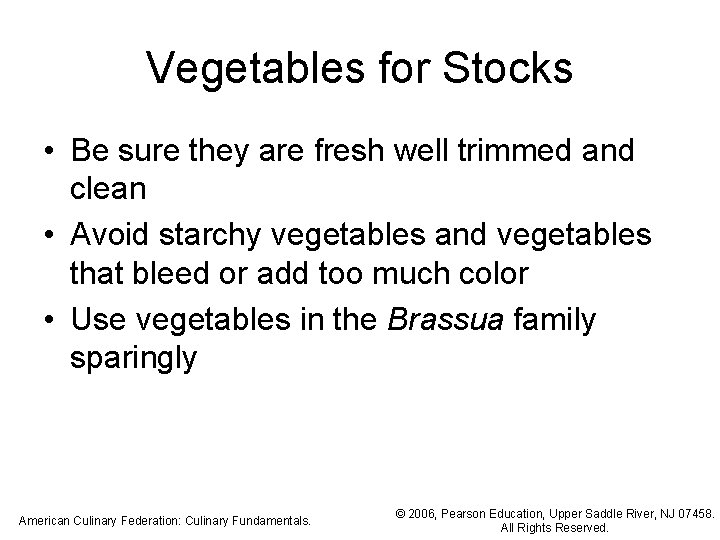 Vegetables for Stocks

• Be sure they are fresh well trimmed and clean
• Avoid starchy vegetables and vegetables that bleed or add too much color
• Use vegetables in the Brassua family sparingly

American Culinary Federation: Culinary Fundamentals.

© 2006, Pearson Education, Upper Saddle River, NJ 07458.
All Rights Reserved.